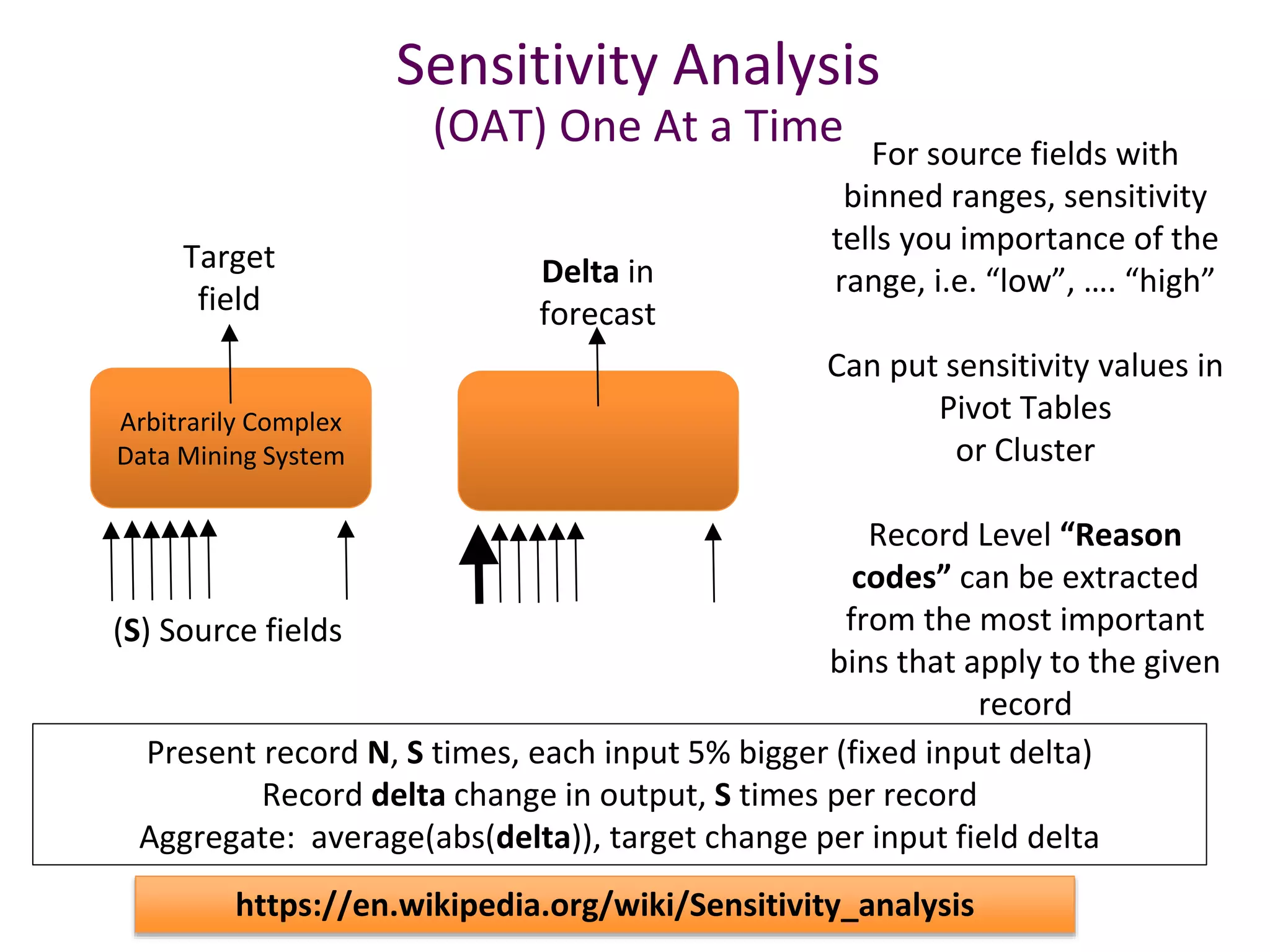 Sensitivity Analysis
(OAT) One At a Time

Target field

Arbitrarily Complex Data Mining System

(S) Source fields

Delta in forecast

For source fields with binned ranges, sensitivity tells you importance of the range, i.e. “low”, …. “high”

Can put sensitivity values in Pivot Tables or Cluster

Record Level “Reason codes” can be extracted from the most important bins that apply to the given record

Present record N, S times, each input 5% bigger (fixed input delta)
Record delta change in output, S times per record
Aggregate: average(abs(delta)), target change per input field delta

https://en.wikipedia.org/wiki/Sensitivity_analysis